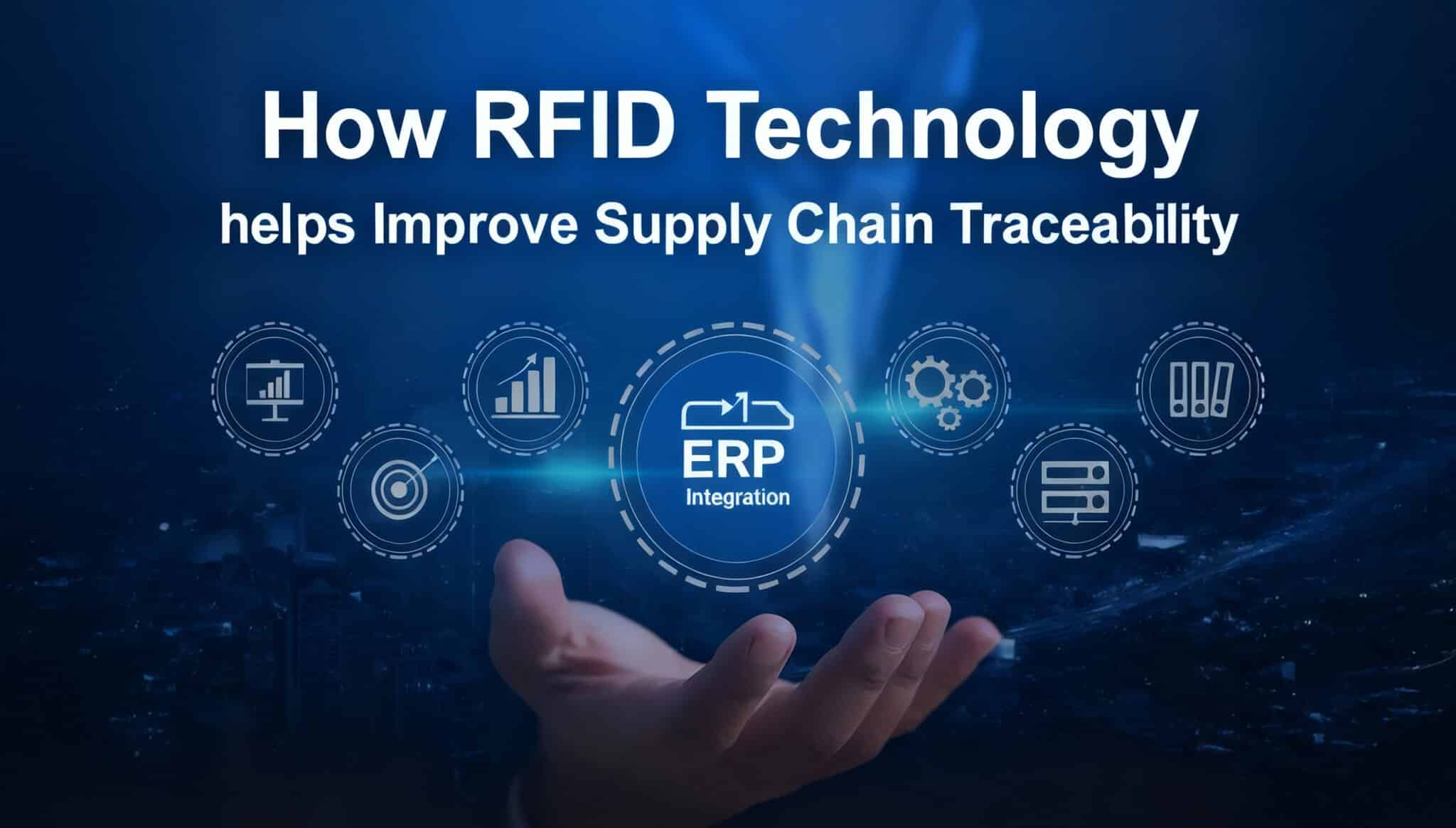 How RFID Technology
helps Improve Supply Chain Traceability

ERP
Integration